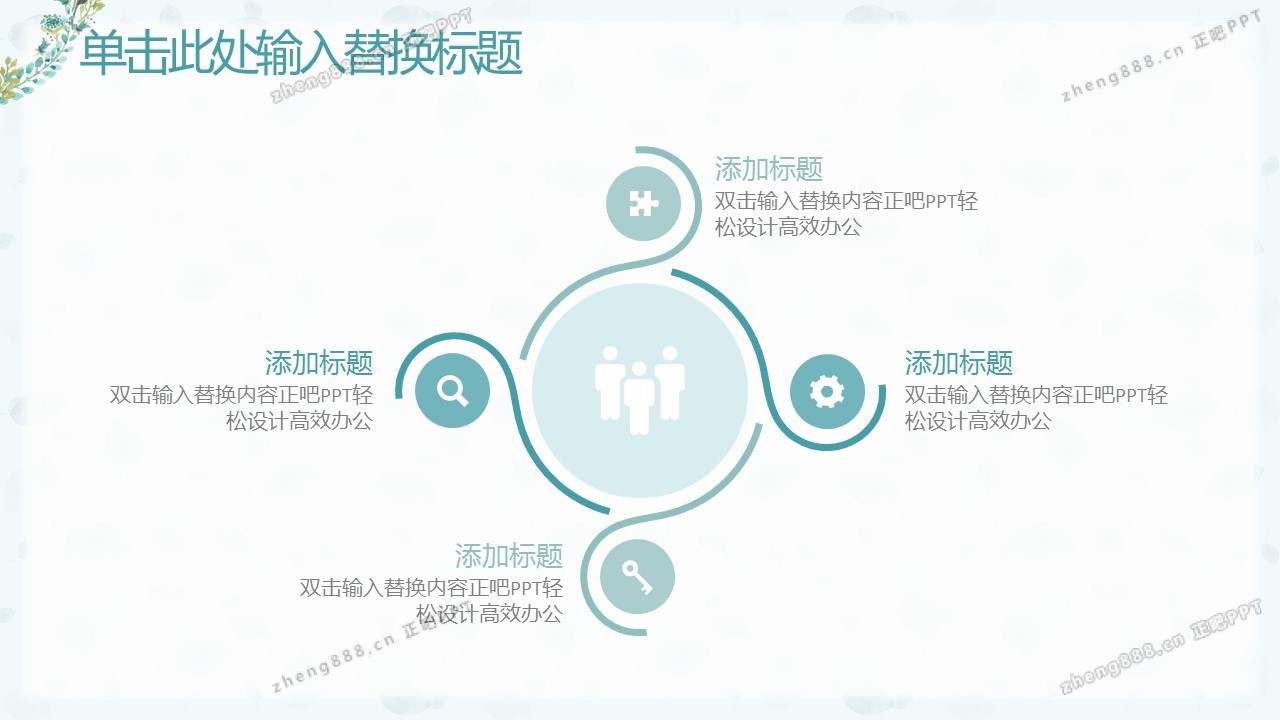 单击此处输入替换标题

zheng888.cn 正吧PPT

zheng888.cn 正吧PPT

添加标题
双击输入替换内容正吧PPT轻松设计高效办公

添加标题
双击输入替换内容正吧PPT轻松设计高效办公

添加标题
双击输入替换内容正吧PPT轻松设计高效办公

添加标题
双击输入替换内容正吧PPT轻松设计高效办公

zheng888.cn 正吧PPT

zheng888.cn 正吧PPT